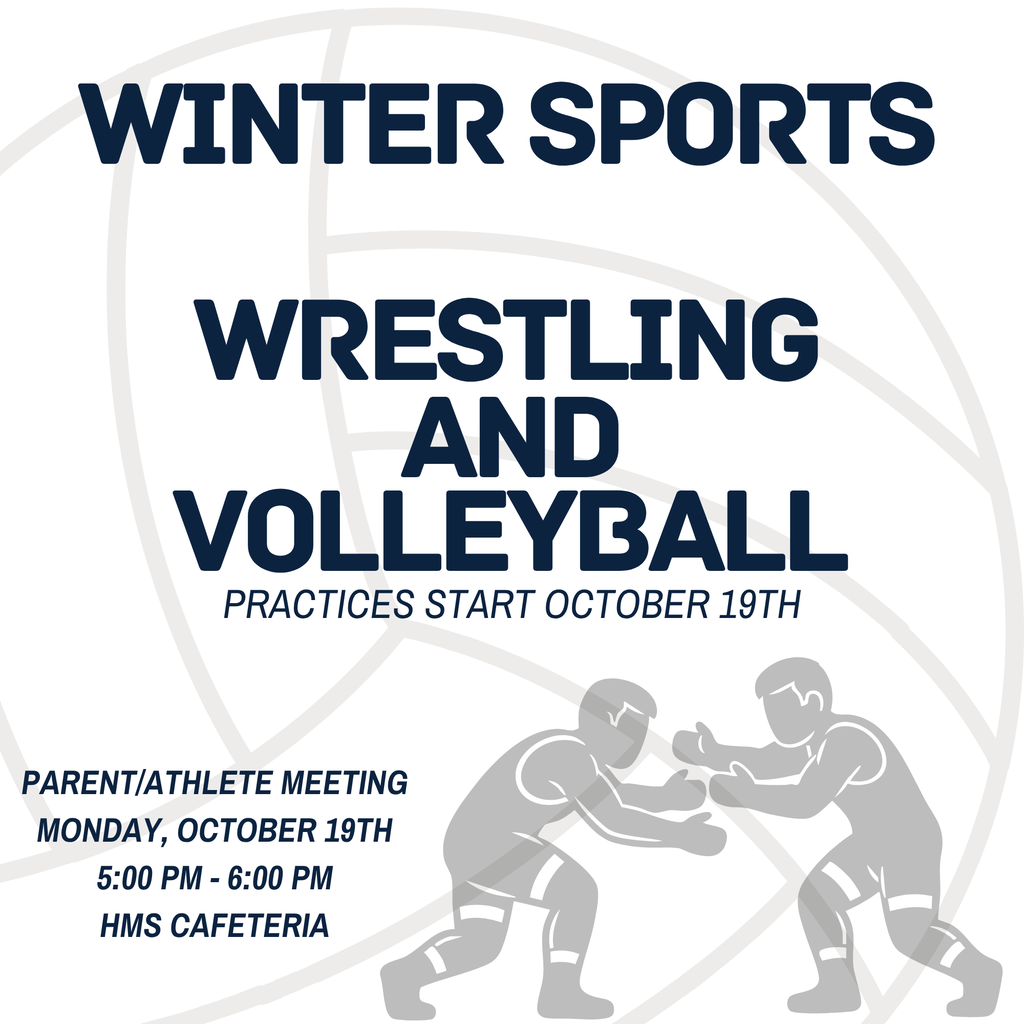 WINTER SPORTS

WRESTLING
AND
VOLLEYBALL
PRACTICES START OCTOBER 19TH

PARENT/ATHLETE MEETING
MONDAY, OCTOBER 19TH
5:00 PM - 6:00 PM
HMS CAFETERIA